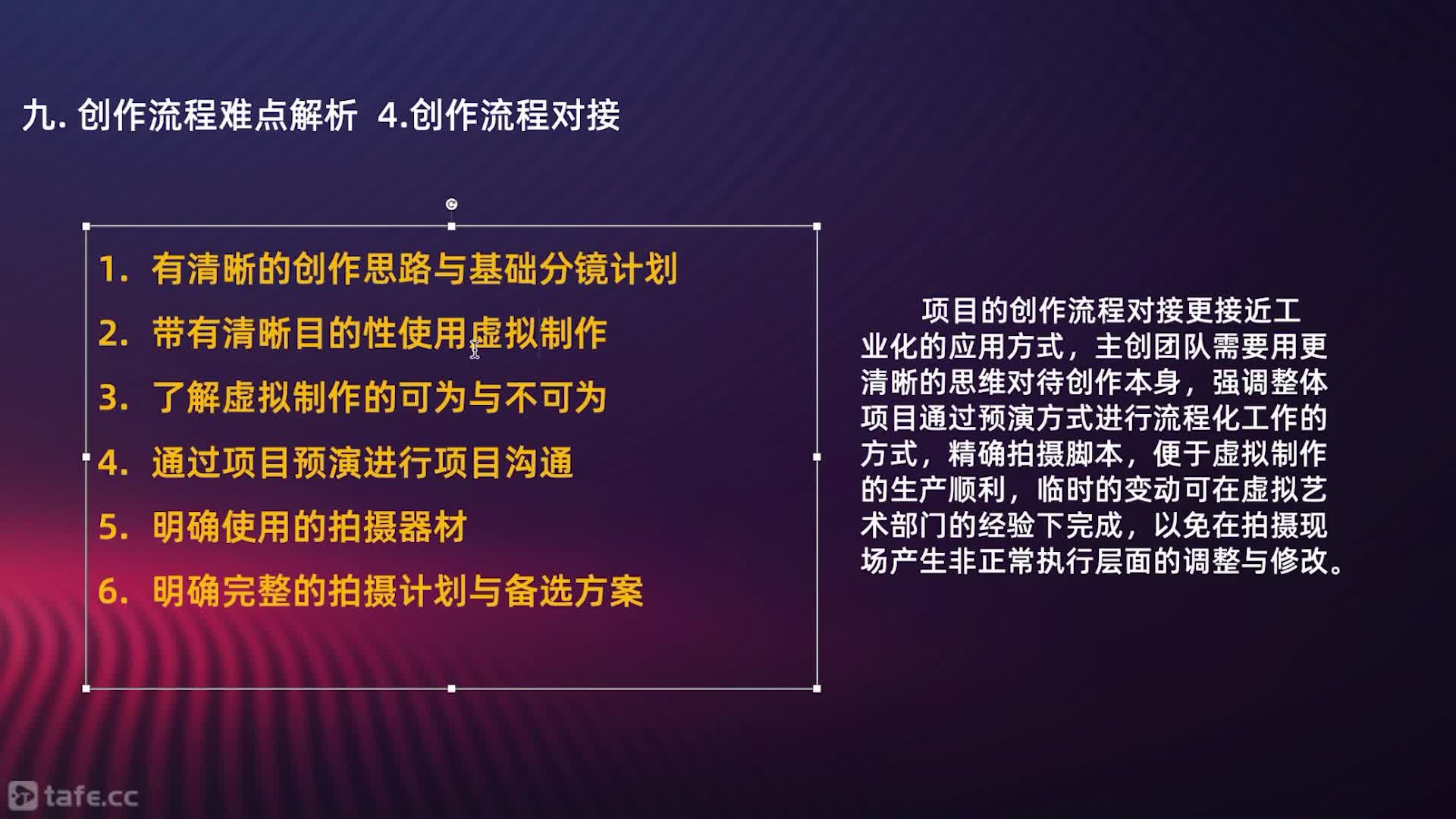 九. 创作流程难点解析 4.创作流程对接

1. 有清晰的创作思路与基础分镜计划
2. 带有清晰目的性使用虚拟制作
3. 了解虚拟制作的可为与不可为
4. 通过项目预演进行项目沟通
5. 明确使用的拍摄器材
6. 明确完整的拍摄计划与备选方案

项目的创作流程对接更接近工业化的应用方式，主创团队需要用更清晰的思维对待创作本身，强调整体项目通过预演方式进行流程化工作的方式，精确拍摄脚本，便于虚拟制作的生产顺利，临时的变动可在虚拟艺术部门的经验下完成，以免在拍摄现场产生非正常执行层面的调整与修改。

tafe.cc